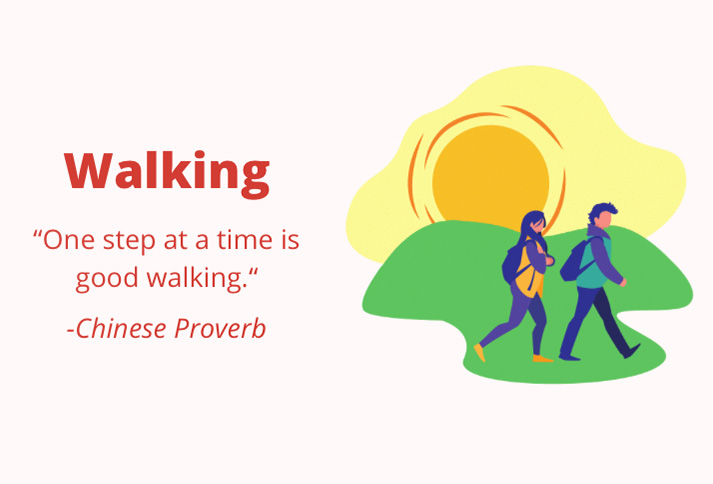 Walking

“One step at a time is good walking.“

-Chinese Proverb